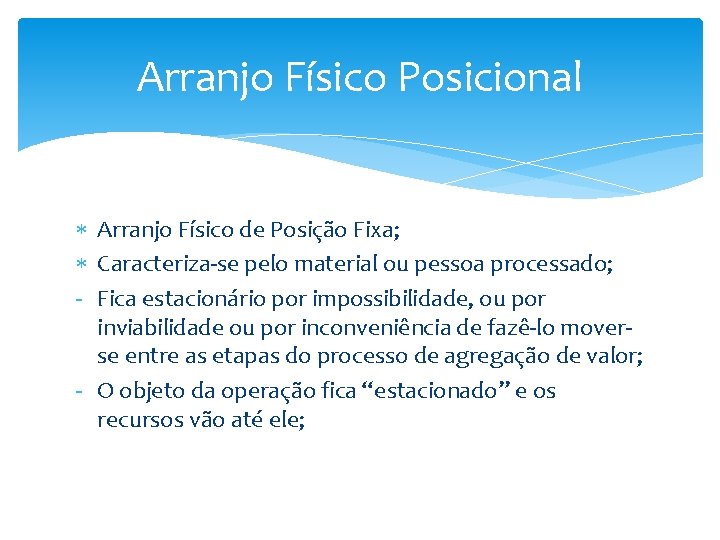 Arranjo Físico Posicional

* Arranjo Físico de Posição Fixa;
* Caracteriza-se pelo material ou pessoa processado;
- Fica estacionário por impossibilidade, ou por inviabilidade ou por inconveniência de fazê-lo mover-se entre as etapas do processo de agregação de valor;
- O objeto da operação fica “estacionado” e os recursos vão até ele;